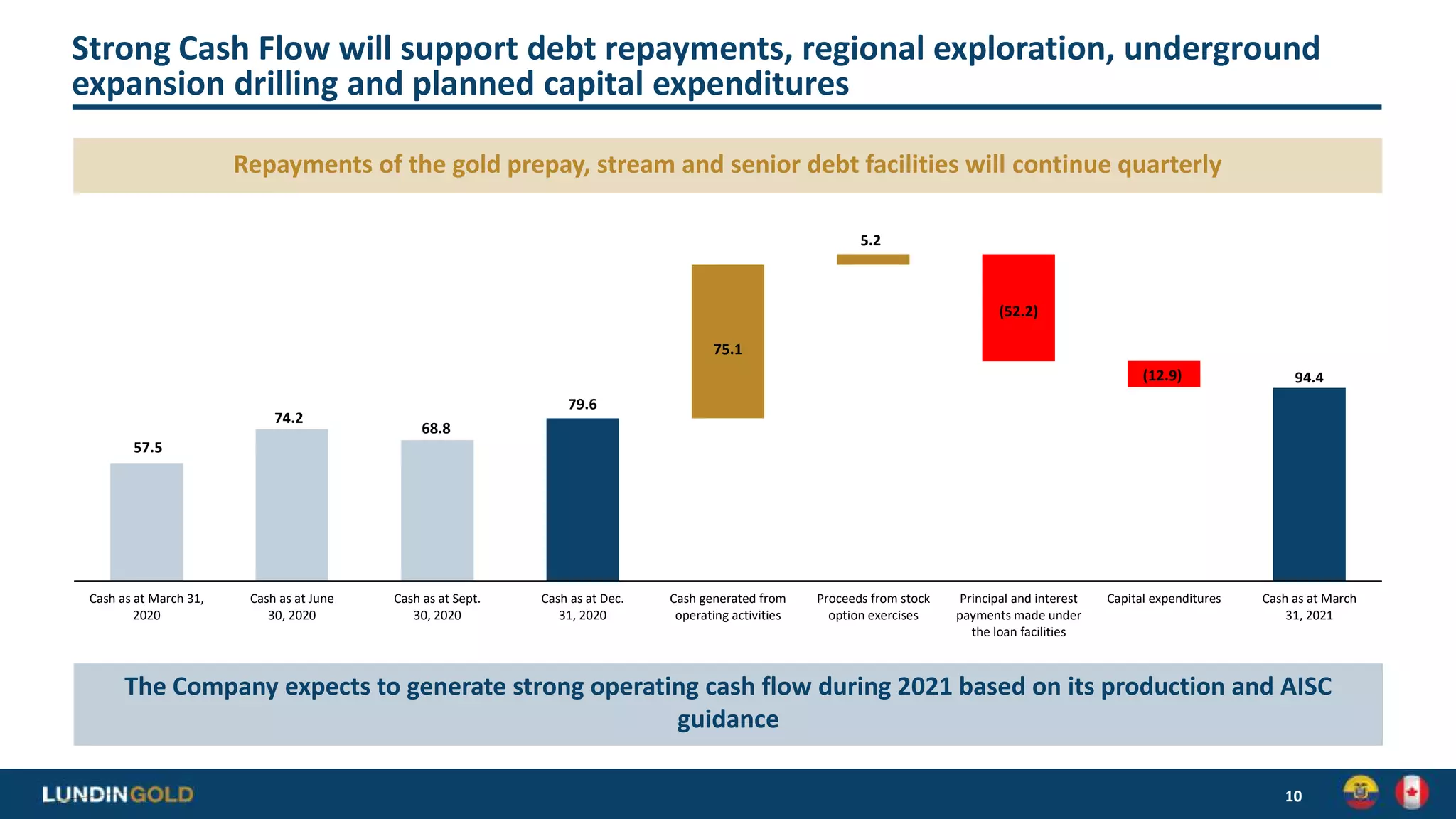 Strong Cash Flow will support debt repayments, regional exploration, underground expansion drilling and planned capital expenditures

Repayments of the gold prepay, stream and senior debt facilities will continue quarterly

57.5
74.2
68.8
79.6
75.1
5.2
(52.2)
(12.9)
94.4

Cash as at March 31, 2020
Cash as at June 30, 2020
Cash as at Sept. 30, 2020
Cash as at Dec. 31, 2020
Cash generated from operating activities
Proceeds from stock option exercises
Principal and interest payments made under the loan facilities
Capital expenditures
Cash as at March 31, 2021

The Company expects to generate strong operating cash flow during 2021 based on its production and AISC guidance

LUNDINGOLD
10